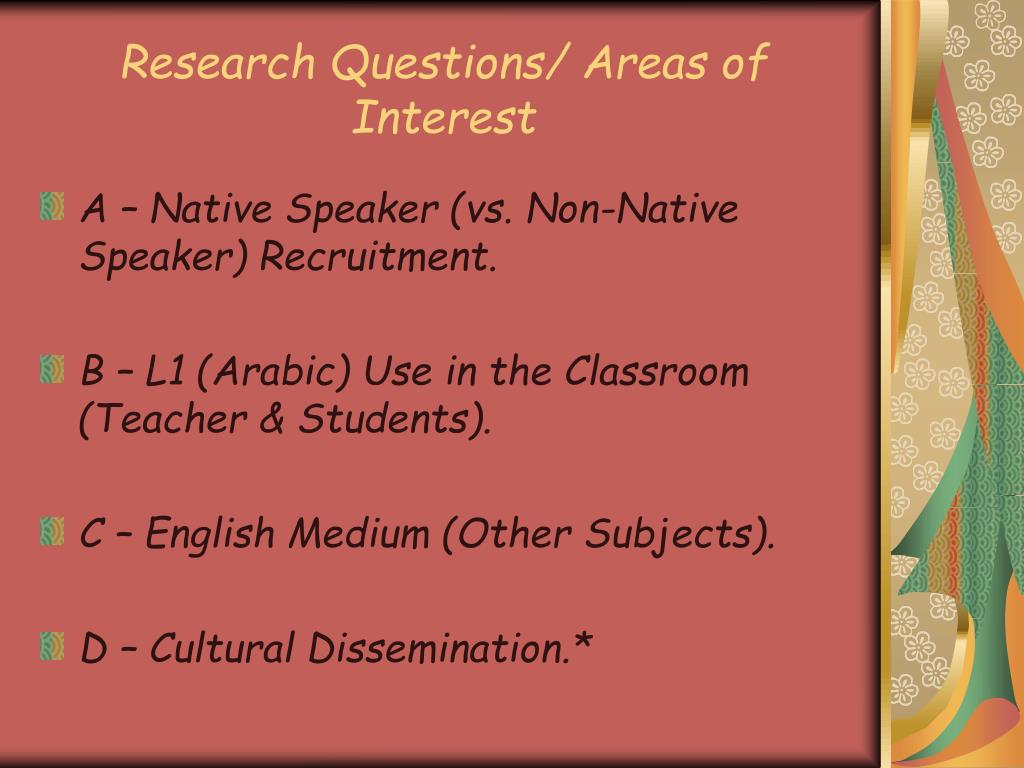 Research Questions/ Areas of Interest

A – Native Speaker (vs. Non-Native Speaker) Recruitment.

B – L1 (Arabic) Use in the Classroom (Teacher & Students).

C – English Medium (Other Subjects).

D – Cultural Dissemination.*